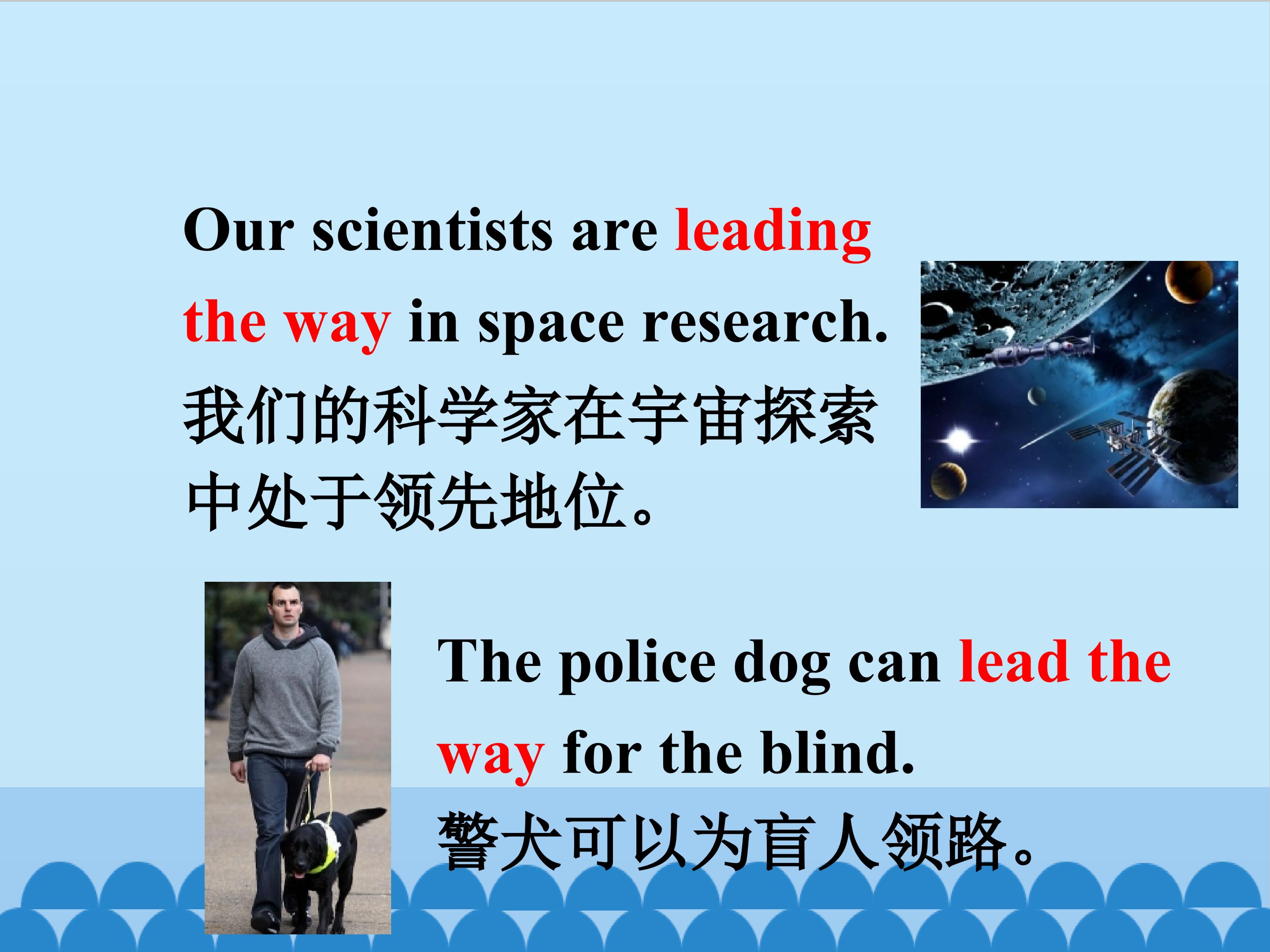 Our scientists are leading the way in space research.
我们的科学家在宇宙探索中处于领先地位。

The police dog can lead the way for the blind.
警犬可以为盲人领路。